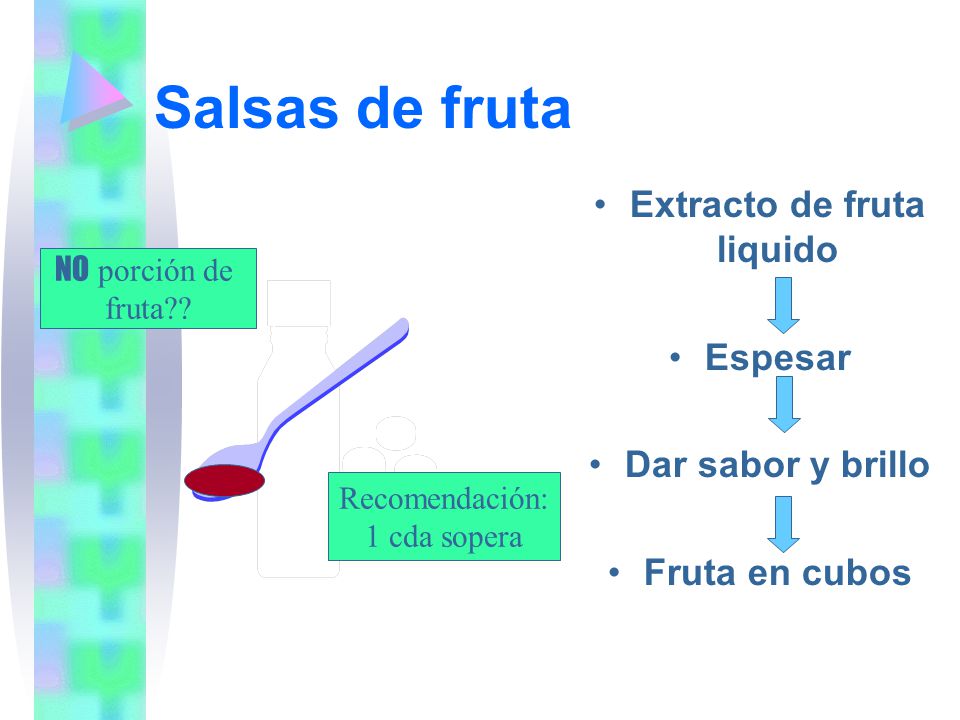 Salsas de fruta

NO porción de fruta??

Recomendación: 1 cda sopera

• Extracto de fruta liquido

• Espesar

• Dar sabor y brillo

• Fruta en cubos